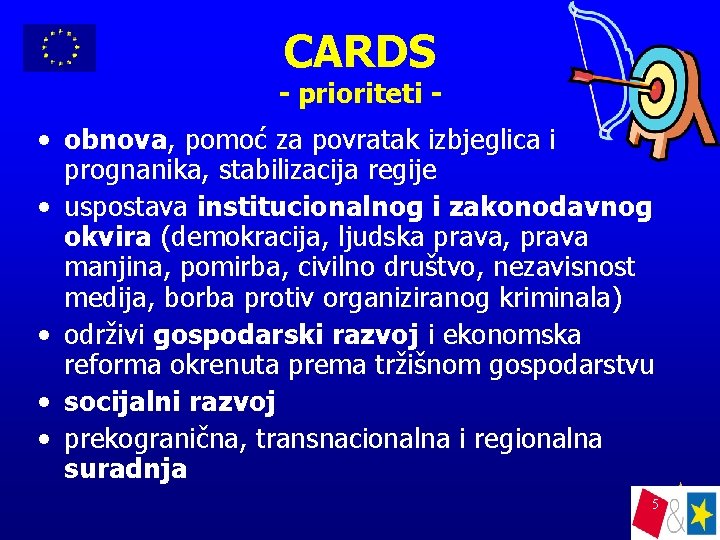 CARDS
- prioriteti -

• obnova, pomoć za povratak izbjeglica i prognanika, stabilizacija regije
• uspostava institucionalnog i zakonodavnog okvira (demokracija, ljudska prava, prava manjina, pomirba, civilno društvo, nezavisnost medija, borba protiv organiziranog kriminala)
• održivi gospodarski razvoj i ekonomska reforma okrenuta prema tržišnom gospodarstvu
• socijalni razvoj
• prekogranična, transnacionalna i regionalna suradnja

5 &